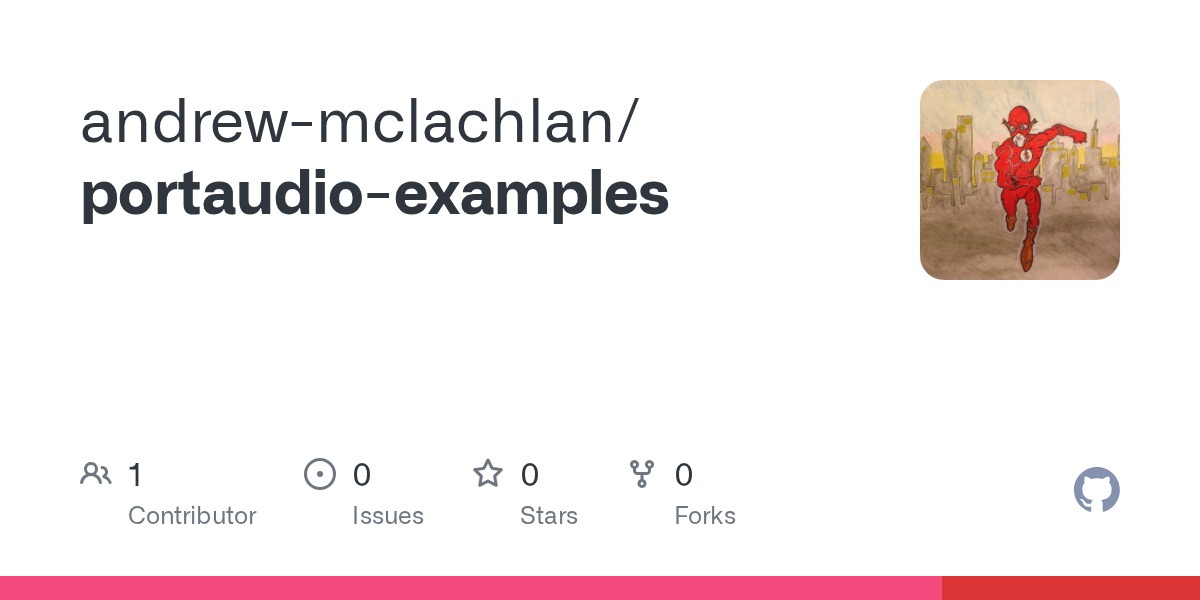 andrew-mclachlan/
portaudio-examples

1
Contributor

0
Issues

0
Stars

0
Forks